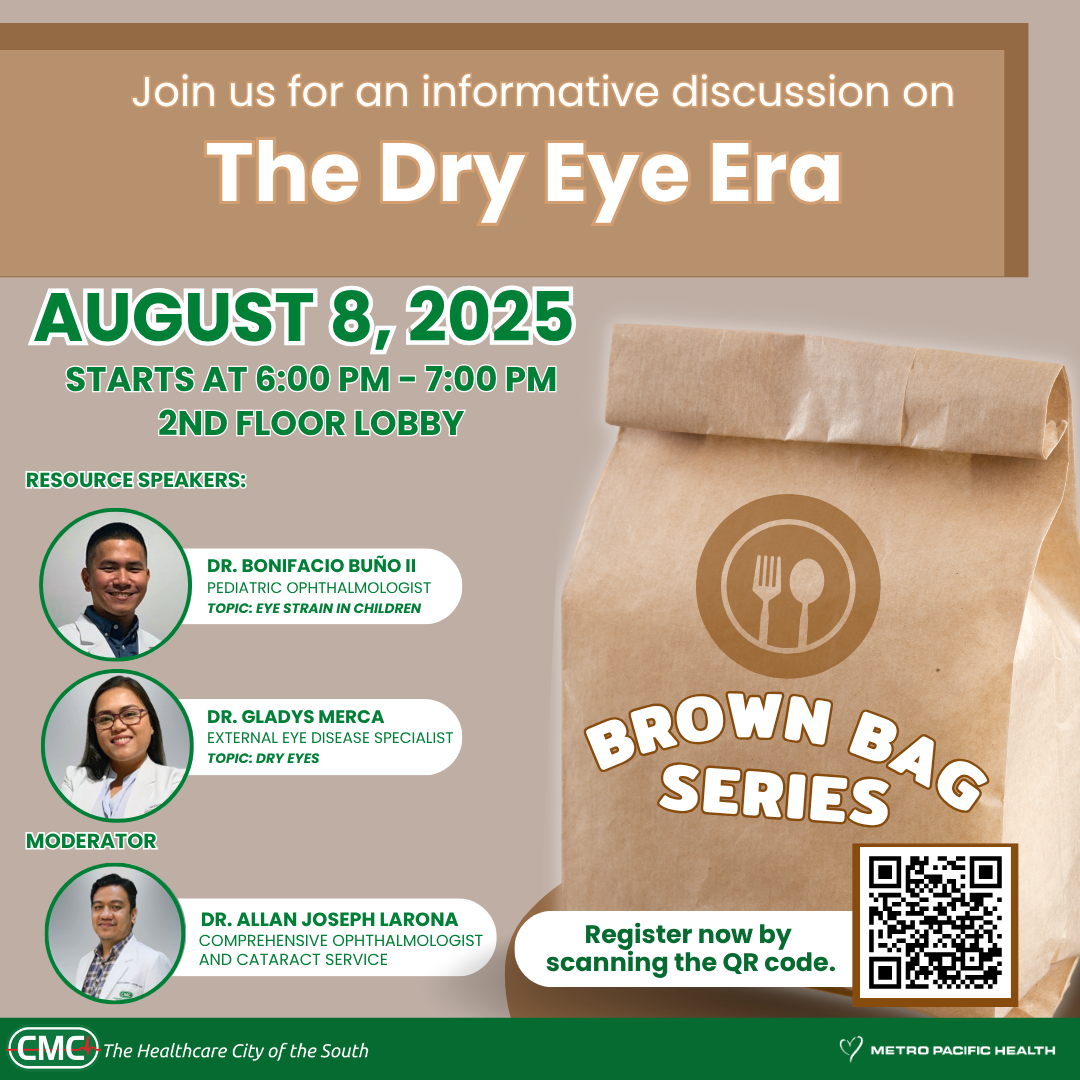 Join us for an informative discussion on
The Dry Eye Era

AUGUST 8, 2025
STARTS AT 6:00 PM - 7:00 PM
2ND FLOOR LOBBY

RESOURCE SPEAKERS:

DR. BONIFACIO BUÑO II
PEDIATRIC OPHTHALMOLOGIST
TOPIC: EYE STRAIN IN CHILDREN

DR. GLADYS MERCA
EXTERNAL EYE DISEASE SPECIALIST
TOPIC: DRY EYES

MODERATOR

DR. ALLAN JOSEPH LARONA
COMPREHENSIVE OPHTHALMOLOGIST AND CATARACT SERVICE

BROWN BAG SERIES

Register now by scanning the QR code.

CMC The Healthcare City of the South

METRO PACIFIC HEALTH